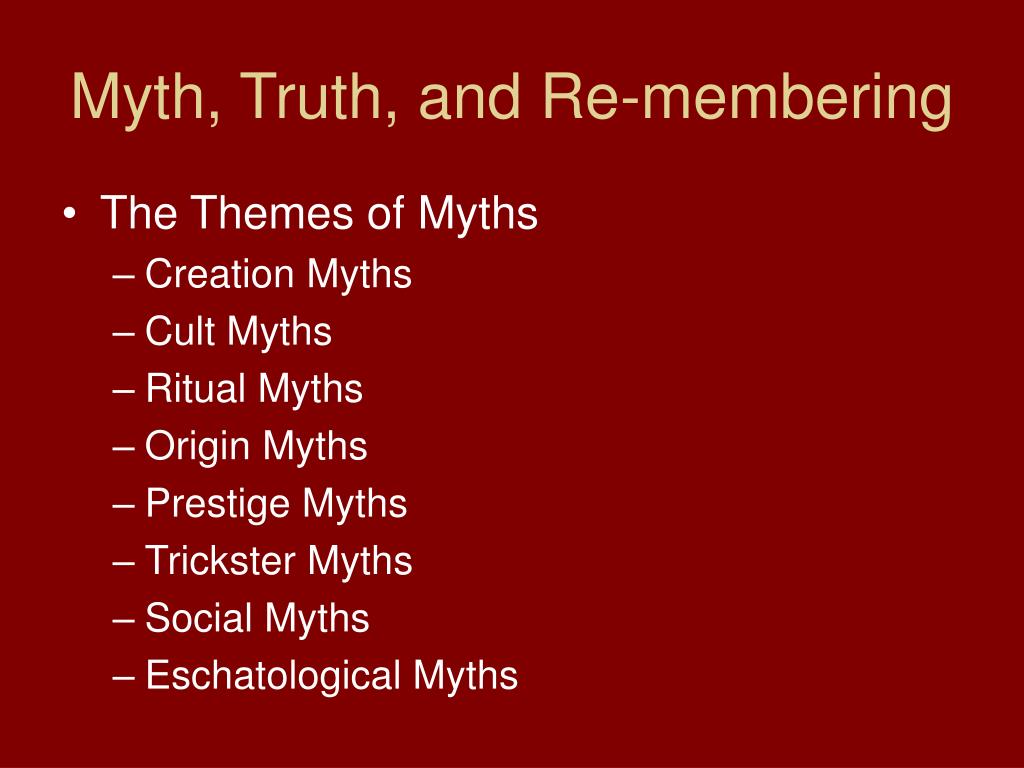 Myth, Truth, and Re-membering

• The Themes of Myths
– Creation Myths
– Cult Myths
– Ritual Myths
– Origin Myths
– Prestige Myths
– Trickster Myths
– Social Myths
– Eschatological Myths